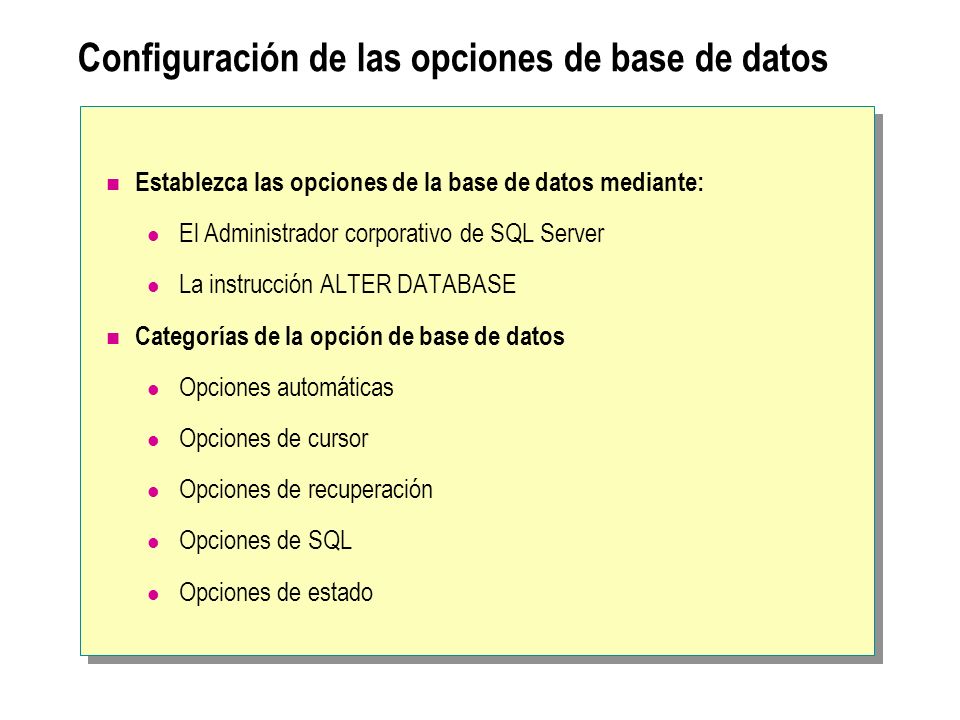 Configuración de las opciones de base de datos

Establezca las opciones de la base de datos mediante:

El Administrador corporativo de SQL Server

La instrucción ALTER DATABASE

Categorías de la opción de base de datos

Opciones automáticas

Opciones de cursor

Opciones de recuperación

Opciones de SQL

Opciones de estado